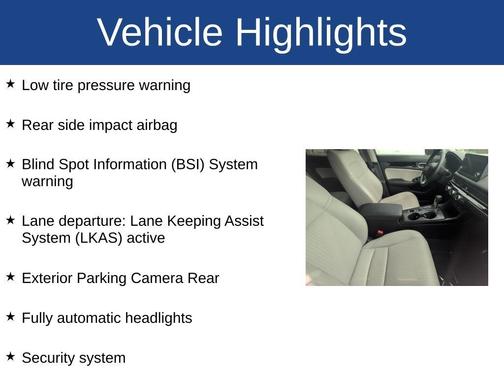 Vehicle Highlights

★ Low tire pressure warning

★ Rear side impact airbag

★ Blind Spot Information (BSI) System warning

★ Lane departure: Lane Keeping Assist System (LKAS) active

★ Exterior Parking Camera Rear

★ Fully automatic headlights

★ Security system